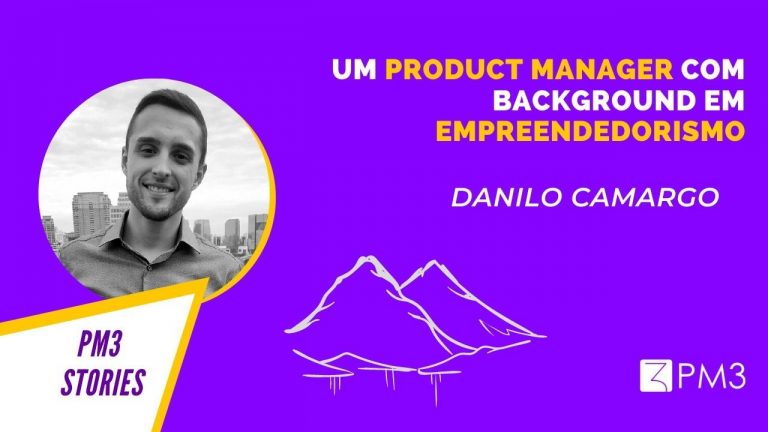 UM PRODUCT MANAGER COM BACKGROUND EM EMPREENDEDORISMO

DANILO CAMARGO

PM3 STORIES

PM3